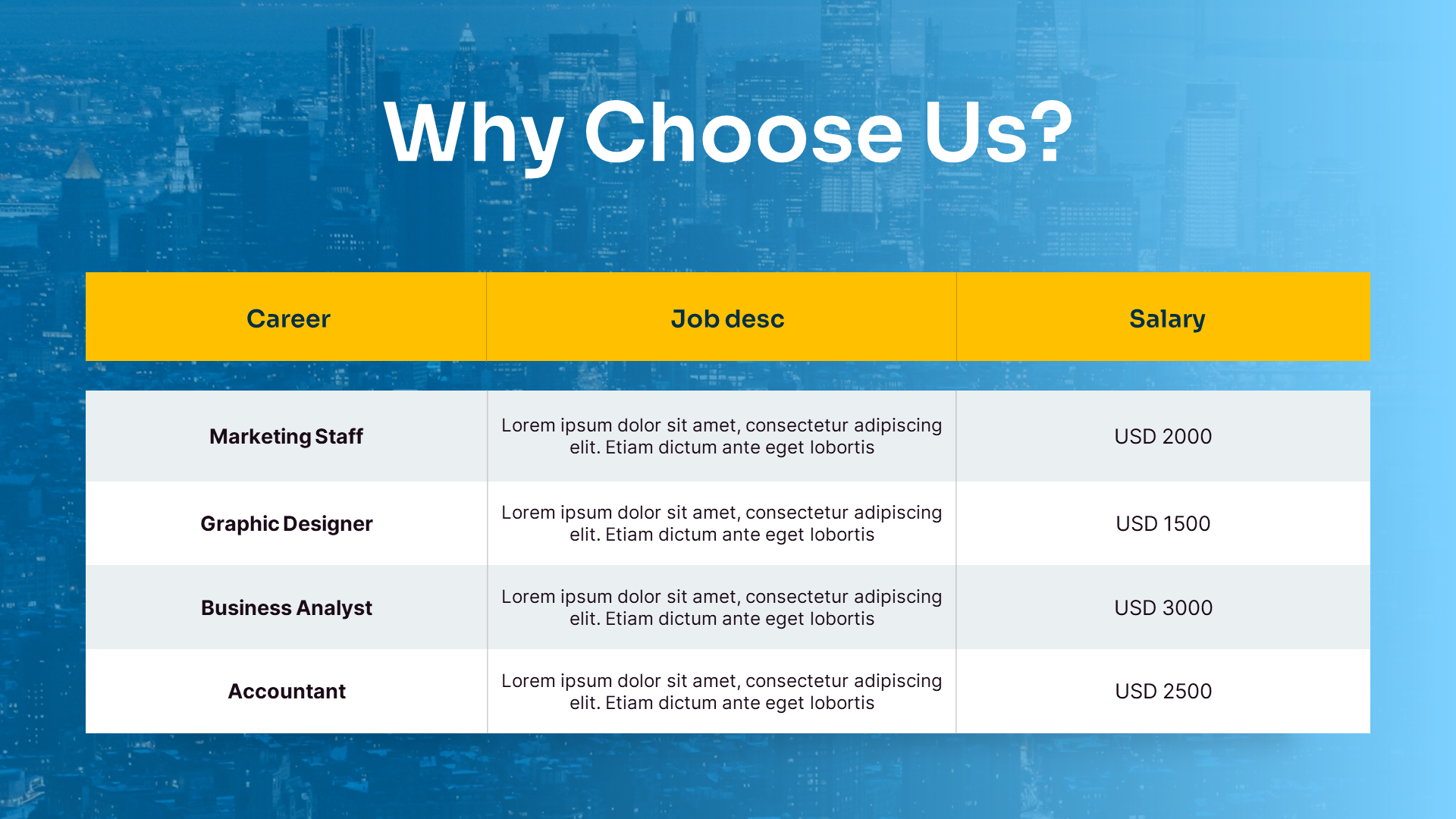 Why Choose Us?

| Career | Job desc | Salary |
|---|---|---|
| Marketing Staff | Lorem ipsum dolor sit amet, consectetur adipiscing elit. Etiam dictum ante eget lobortis | USD 2000 |
| Graphic Designer | Lorem ipsum dolor sit amet, consectetur adipiscing elit. Etiam dictum ante eget lobortis | USD 1500 |
| Business Analyst | Lorem ipsum dolor sit amet, consectetur adipiscing elit. Etiam dictum ante eget lobortis | USD 3000 |
| Accountant | Lorem ipsum dolor sit amet, consectetur adipiscing elit. Etiam dictum ante eget lobortis | USD 2500 |